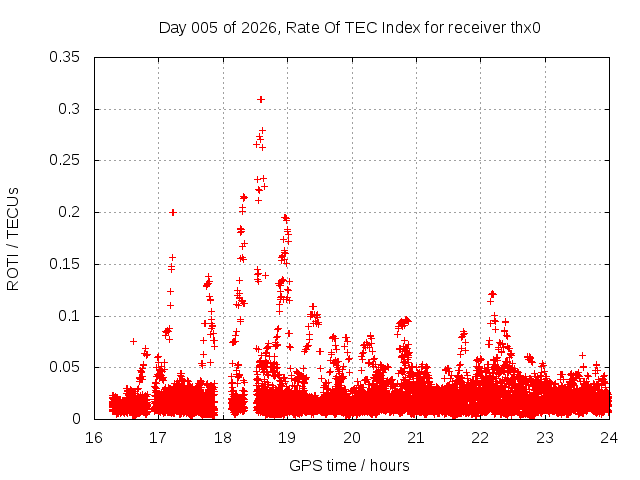 Day 005 of 2026, Rate Of TEC Index for receiver thx0

ROTI / TECUs

0.35
0.3
0.25
0.2
0.15
0.1
0.05
0

16 17 18 19 20 21 22 23 24

GPS time / hours